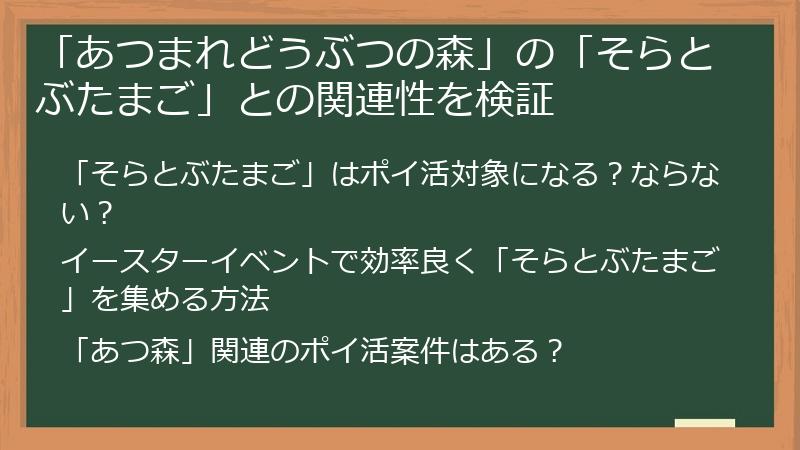 「あつまれどうぶつの森」の「そらとぶたまご」との関連性を検証

「そらとぶたまご」はポイ活対象になる？ならない？

イースターイベントで効率良く「そらとぶたまご」を集める方法

「あつ森」関連のポイ活案件はある？